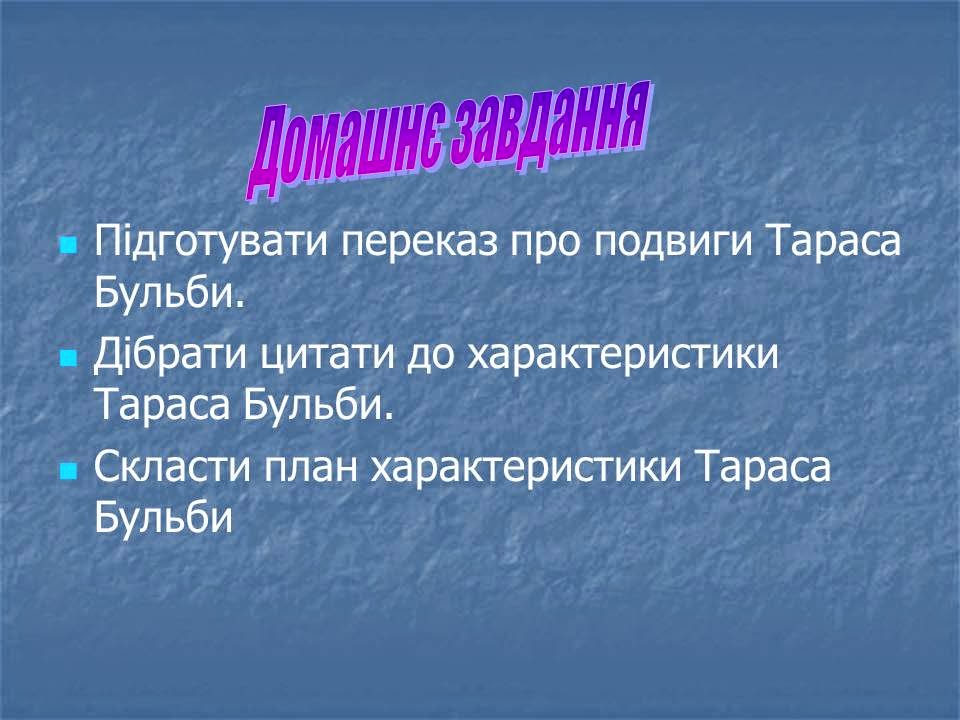 Домашнє завдання

Підготувати переказ про подвиги Тараса Бульби.

Дібрати цитати до характеристики Тараса Бульби.

Скласти план характеристики Тараса Бульби